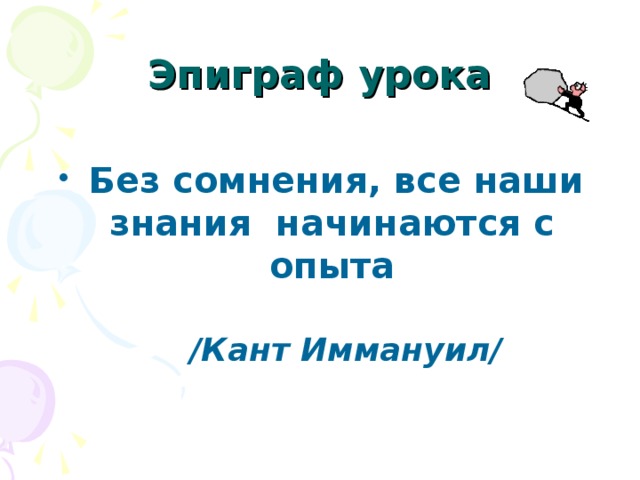 Эпиграф урока

• Без сомнения, все наши знания начинаются с опыта

/Кант Иммануил/